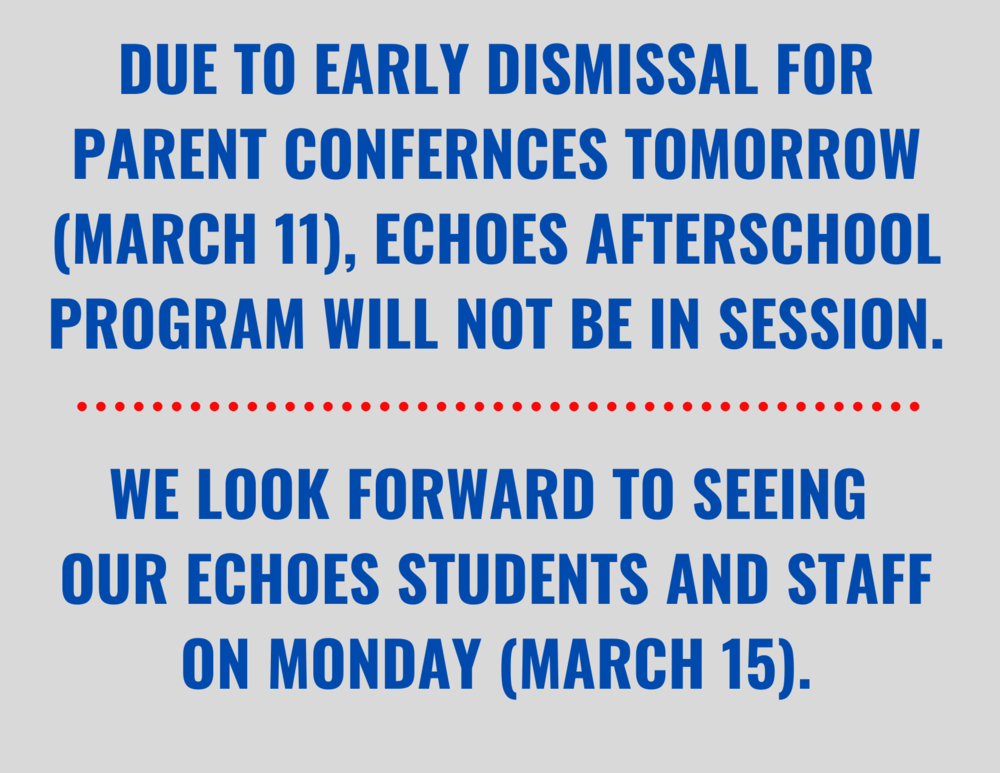 DUE TO EARLY DISMISSAL FOR PARENT CONFERNCES TOMORROW (MARCH 11), ECHOES AFTERSCHOOL PROGRAM WILL NOT BE IN SESSION.

WE LOOK FORWARD TO SEEING OUR ECHOES STUDENTS AND STAFF ON MONDAY (MARCH 15).